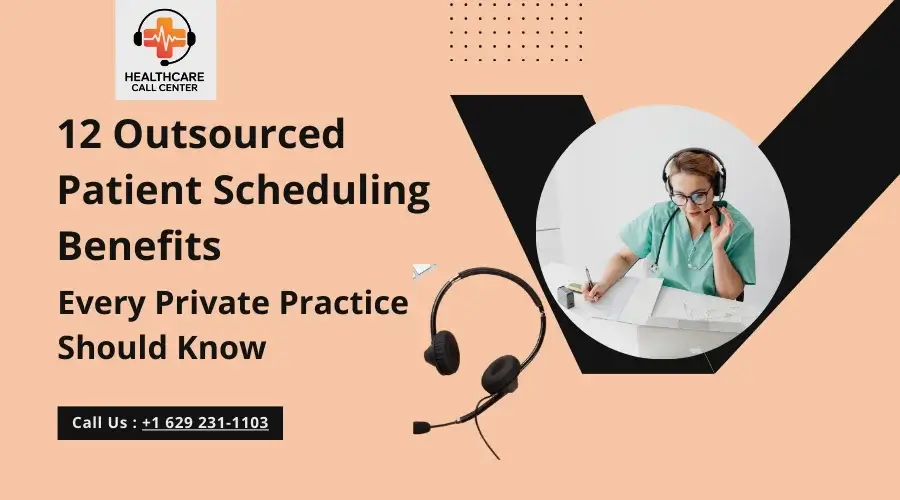 HEALTHCARE
CALL CENTER

12 Outsourced Patient Scheduling Benefits

Every Private Practice Should Know

Call Us : +1 629 231-1103